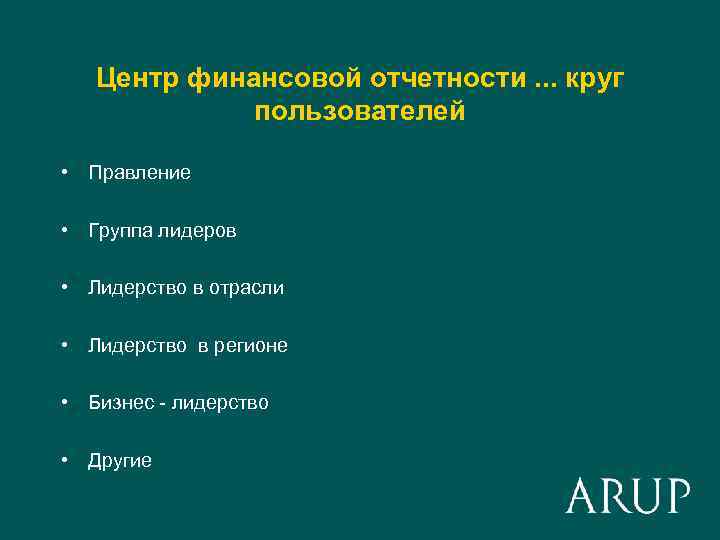 Центр финансовой отчетности ... круг пользователей

• Правление

• Группа лидеров

• Лидерство в отрасли

• Лидерство в регионе

• Бизнес - лидерство

• Другие

ARUP